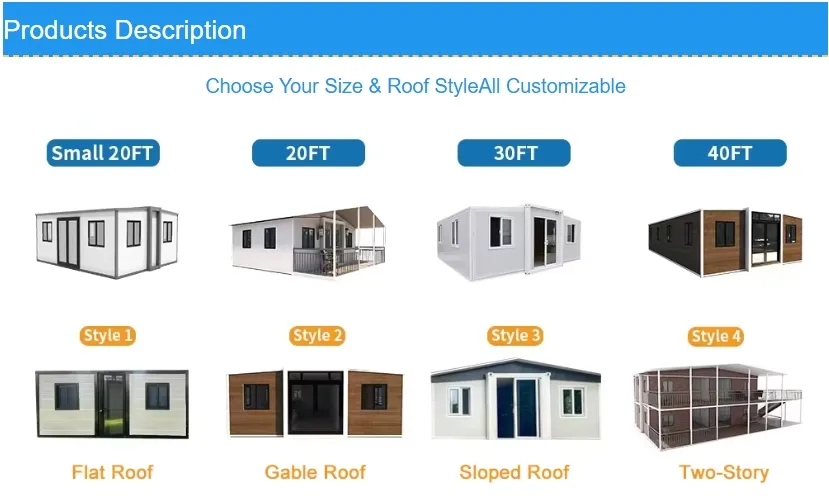 Products Description

Choose Your Size & Roof StyleAll Customizable

Small 20FT

20FT

30FT

40FT

Style 1

Style 2

Style 3

Style 4

Flat Roof

Gable Roof

Sloped Roof

Two-Story